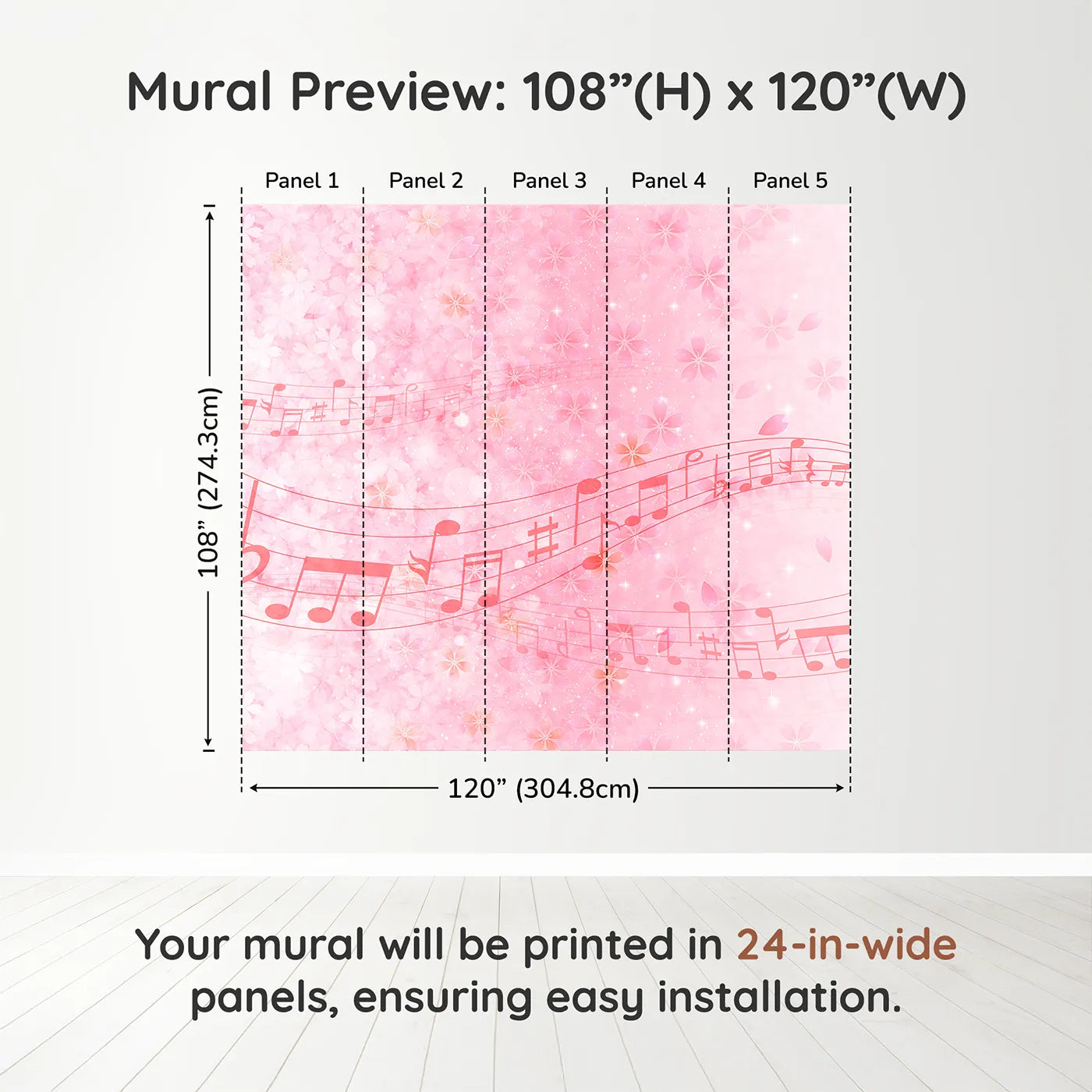 Mural Preview: 108”(H) x 120”(W)

Panel 1
Panel 2
Panel 3
Panel 4
Panel 5

108” (274.3cm)

120” (304.8cm)

Your mural will be printed in 24-in-wide panels, ensuring easy installation.